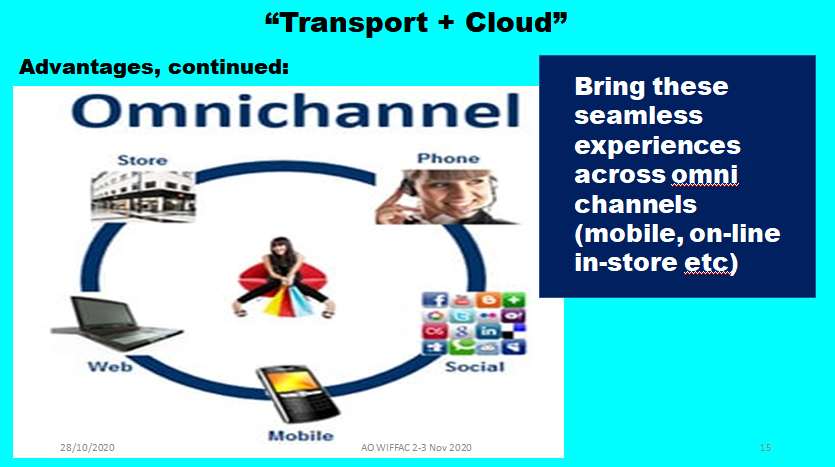 “Transport + Cloud”

Advantages, continued:

Omnichannel

Store

Phone

Web

Social

Mobile

Bring these seamless experiences across omni channels (mobile, on-line in-store etc)

28/10/2020

AO WIFFAC 2-3 Nov 2020

15